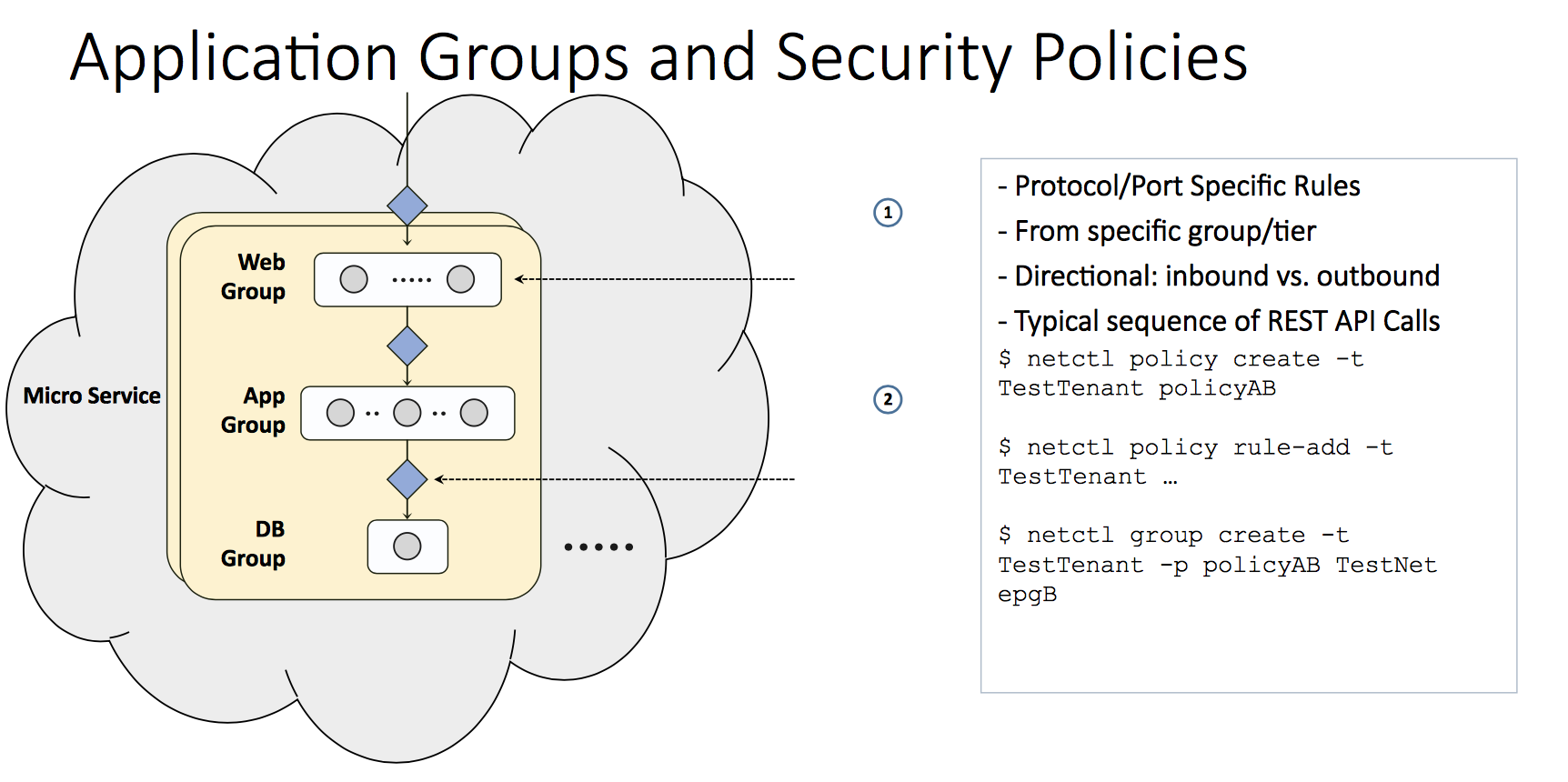 Application Groups and Security Policies

Micro Service

Web Group

.....

App Group

.. ..

DB Group

.....

1

2

- Protocol/Port Specific Rules
- From specific group/tier
- Directional: inbound vs. outbound
- Typical sequence of REST API Calls

$ netctl policy create -t TestTenant policyAB

$ netctl policy rule-add -t TestTenant …

$ netctl group create -t TestTenant -p policyAB TestNet epgB